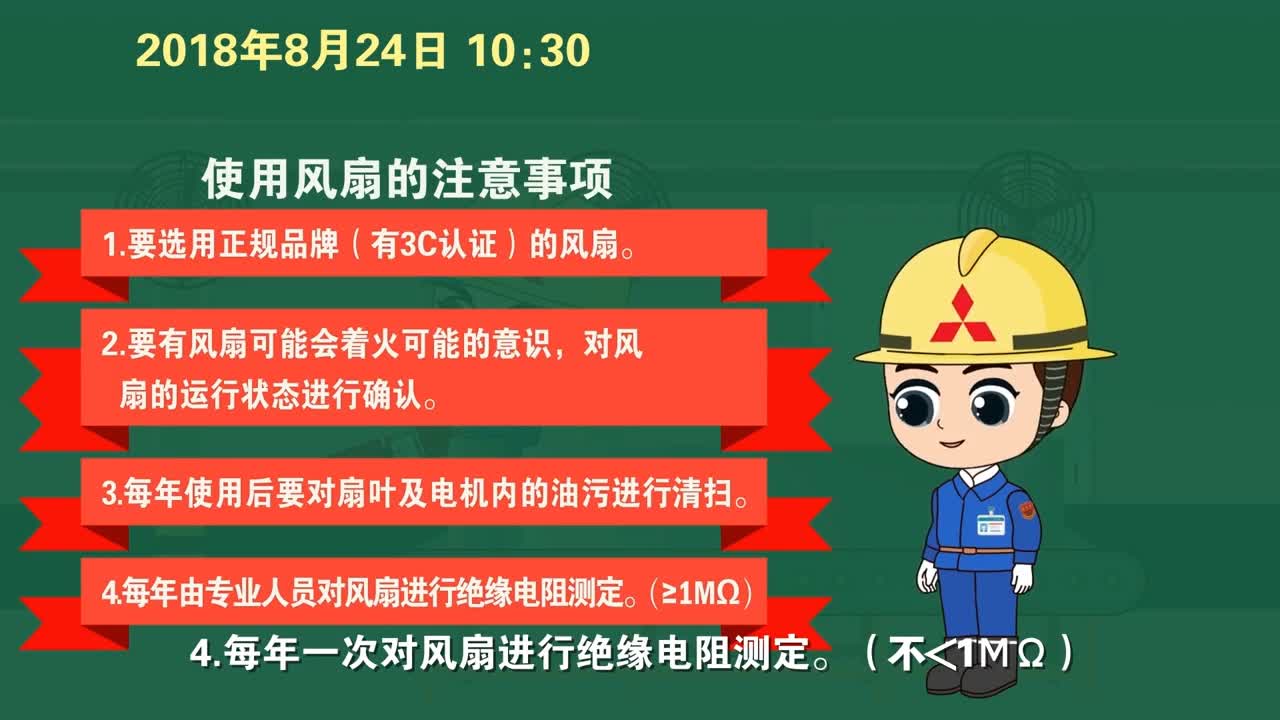 2018年8月24日 10:30

使用风扇的注意事项

1.要选用正规品牌（有3C认证）的风扇。

2.要有风扇可能会着火可能的意识，对风扇的运行状态进行确认。

3.每年使用后要对扇叶及电机内的油污进行清扫。

4.每年由专业人员对风扇进行绝缘电阻测定。(≥1MΩ)

4.每年一次对风扇进行绝缘电阻测定。（不<1MΩ）